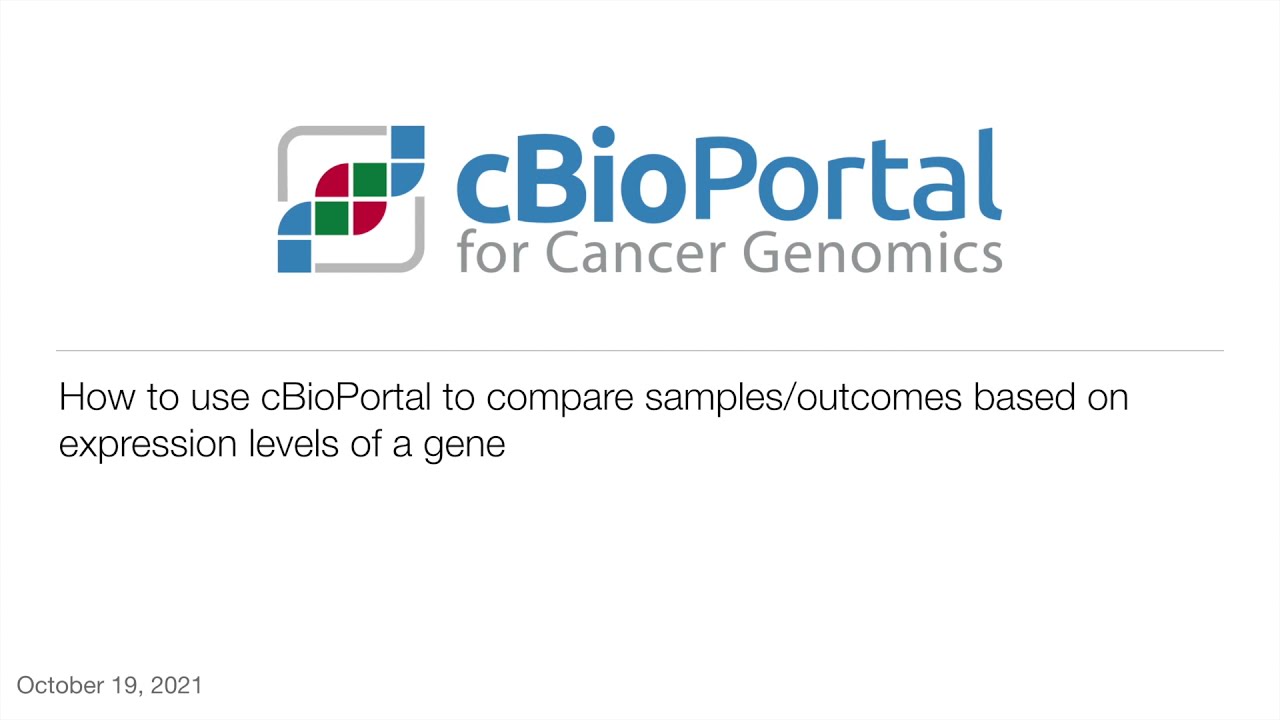 cBioPortal
for Cancer Genomics

How to use cBioPortal to compare samples/outcomes based on expression levels of a gene

October 19, 2021